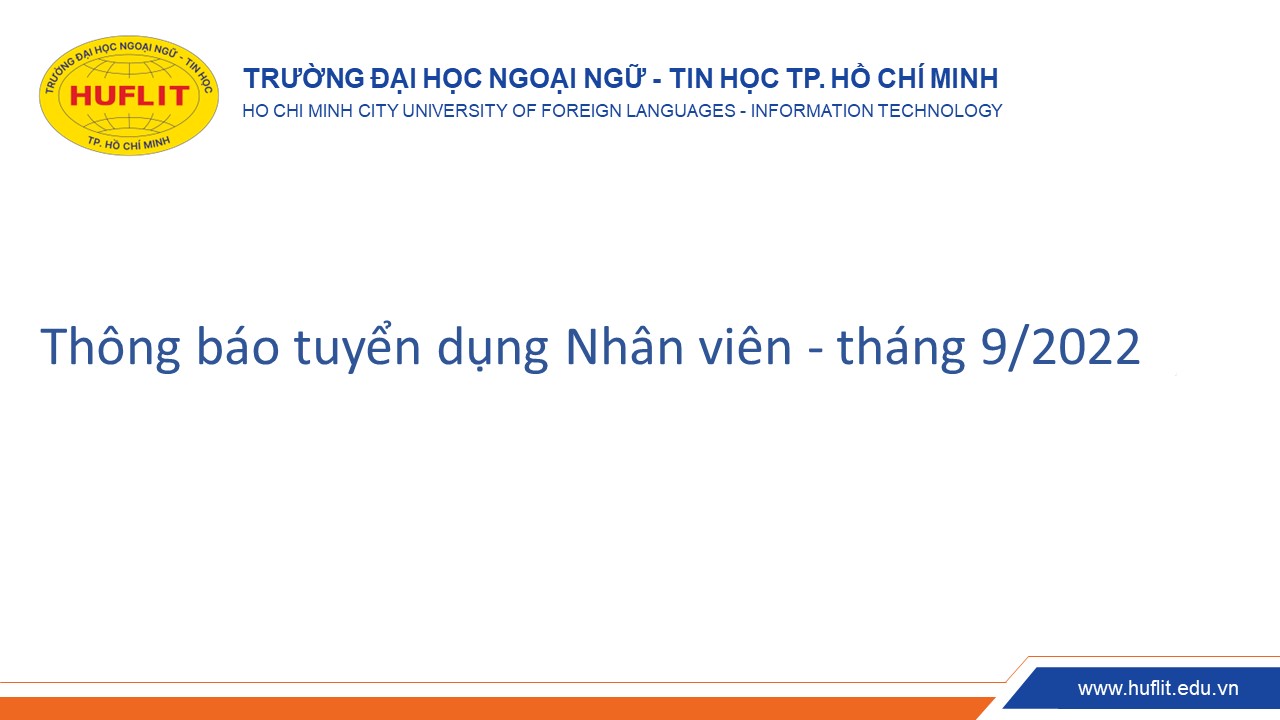 TRƯỜNG ĐẠI HỌC NGOẠI NGỮ - TIN HỌC
HUFLIT
TP. HỒ CHÍ MINH

TRƯỜNG ĐẠI HỌC NGOẠI NGỮ - TIN HỌC TP. HỒ CHÍ MINH
HO CHI MINH CITY UNIVERSITY OF FOREIGN LANGUAGES - INFORMATION TECHNOLOGY

Thông báo tuyển dụng Nhân viên - tháng 9/2022

www.huflit.edu.vn